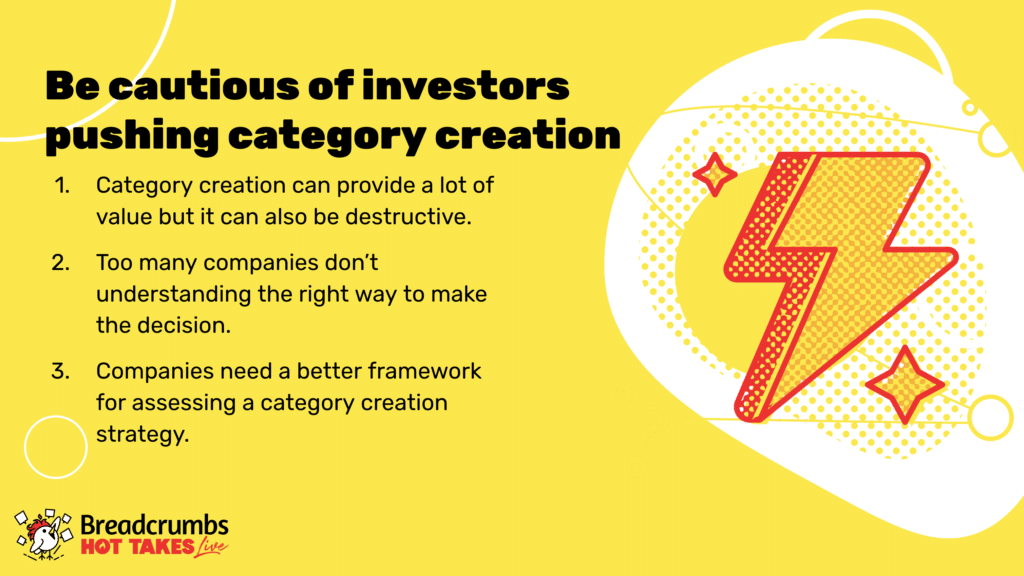 Be cautious of investors pushing category creation

1. Category creation can provide a lot of value but it can also be destructive.

2. Too many companies don't understanding the right way to make the decision.

3. Companies need a better framework for assessing a category creation strategy.

Breadcrumbs
HOT TAKES Live